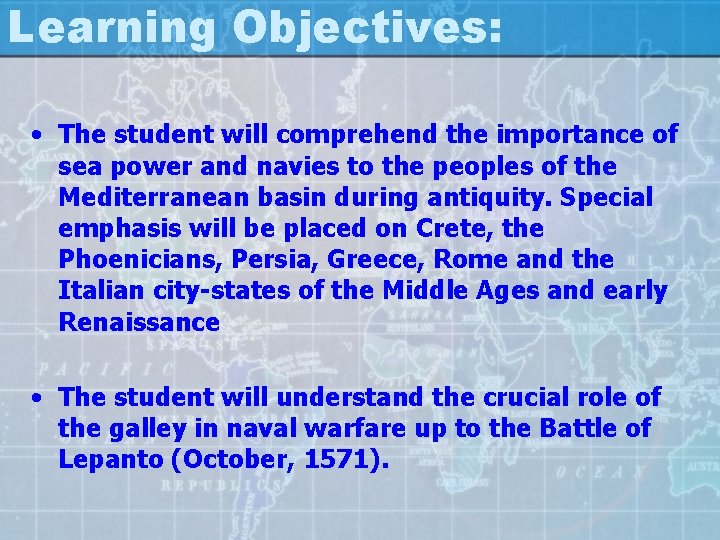 Learning Objectives:

• The student will comprehend the importance of sea power and navies to the peoples of the Mediterranean basin during antiquity. Special emphasis will be placed on Crete, the Phoenicians, Persia, Greece, Rome and the Italian city-states of the Middle Ages and early Renaissance

• The student will understand the crucial role of the galley in naval warfare up to the Battle of Lepanto (October, 1571).